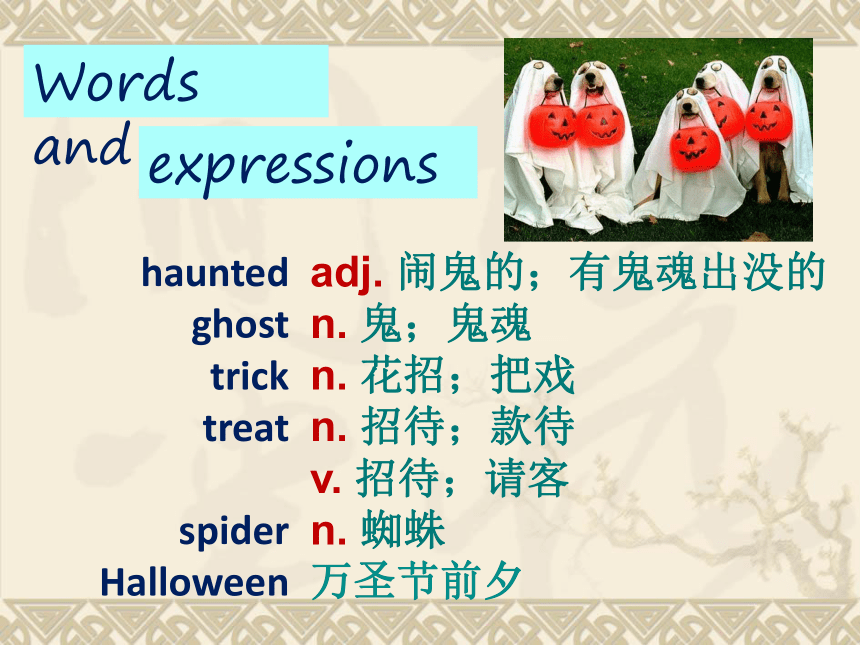 Words and expressions

haunted adj. 闹鬼的；有鬼魂出没的
ghost n. 鬼；鬼魂
trick n. 花招；把戏
treat n. 招待；款待
v. 招待；请客
spider n. 蜘蛛
Halloween 万圣节前夕